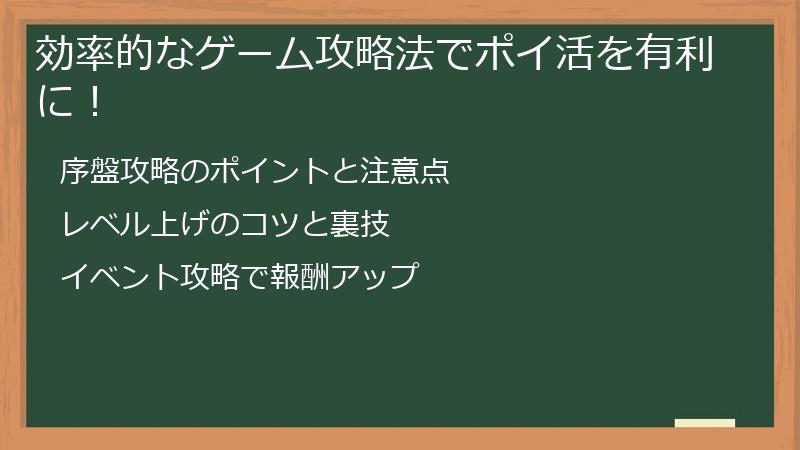 効率的なゲーム攻略法でポイ活を有利に！

序盤攻略のポイントと注意点

レベル上げのコツと裏技

イベント攻略で報酬アップ